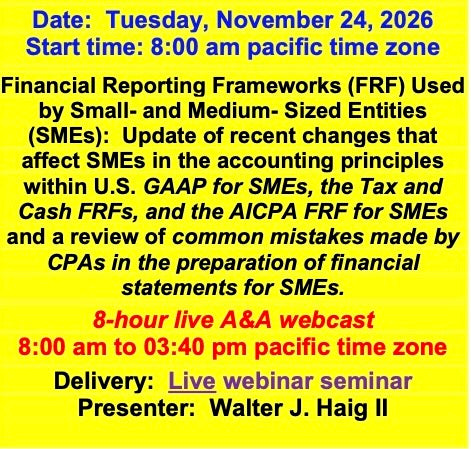 Date: Tuesday, November 24, 2026
Start time: 8:00 am pacific time zone

Financial Reporting Frameworks (FRF) Used by Small- and Medium- Sized Entities (SMEs): Update of recent changes that affect SMEs in the accounting principles within U.S. GAAP for SMEs, the Tax and Cash FRFs, and the AICPA FRF for SMEs and a review of common mistakes made by CPAs in the preparation of financial statements for SMEs.

8-hour live A&A webcast
8:00 am to 03:40 pm pacific time zone

Delivery: Live webinar seminar
Presenter: Walter J. Haig II